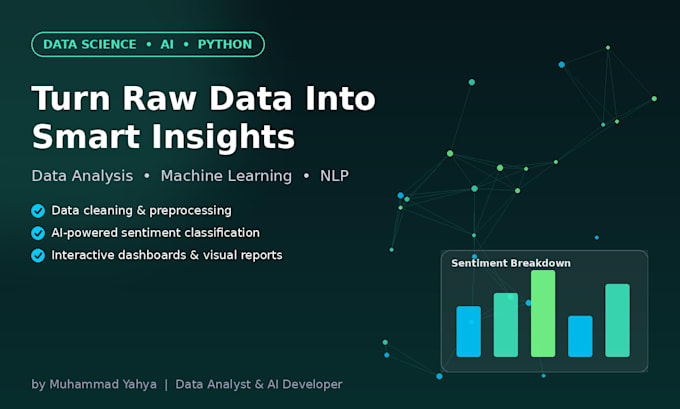 DATA SCIENCE • AI • PYTHON

Turn Raw Data Into Smart Insights

Data Analysis • Machine Learning • NLP

Data cleaning & preprocessing
AI-powered sentiment classification
Interactive dashboards & visual reports

Sentiment Breakdown

by Muhammad Yahya | Data Analyst & AI Developer